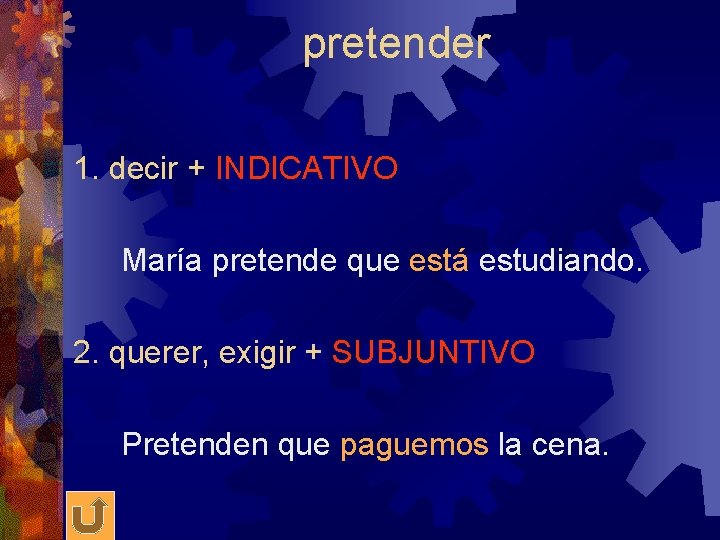 pretender

1. decir + INDICATIVO

María pretende que está estudiando.

2. querer, exigir + SUBJUNTIVO

Pretenden que paguemos la cena.